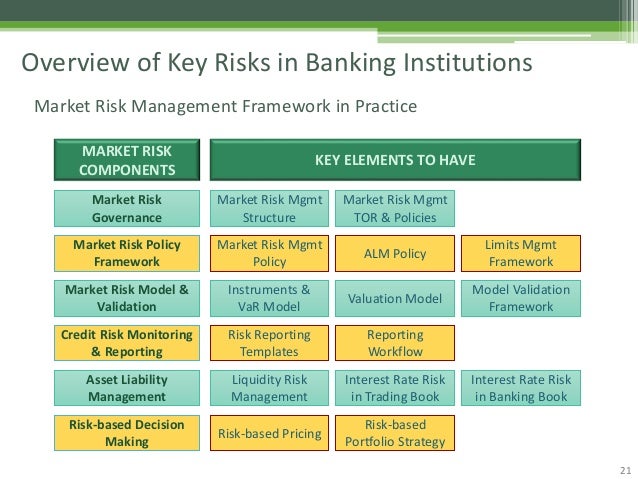 Overview of Key Risks in Banking Institutions

Market Risk Management Framework in Practice

| MARKET RISK COMPONENTS | KEY ELEMENTS TO HAVE | | |
|---|---|---|---|
| Market Risk Governance | Market Risk Mgmt Structure | Market Risk Mgmt TOR & Policies | |
| Market Risk Policy Framework | Market Risk Mgmt Policy | ALM Policy | Limits Mgmt Framework |
| Market Risk Model & Validation | Instruments & VaR Model | Valuation Model | Model Validation Framework |
| Credit Risk Monitoring & Reporting | Risk Reporting Templates | Reporting Workflow | |
| Asset Liability Management | Liquidity Risk Management | Interest Rate Risk in Trading Book | Interest Rate Risk in Banking Book |
| Risk-based Decision Making | Risk-based Pricing | Risk-based Portfolio Strategy | |

21